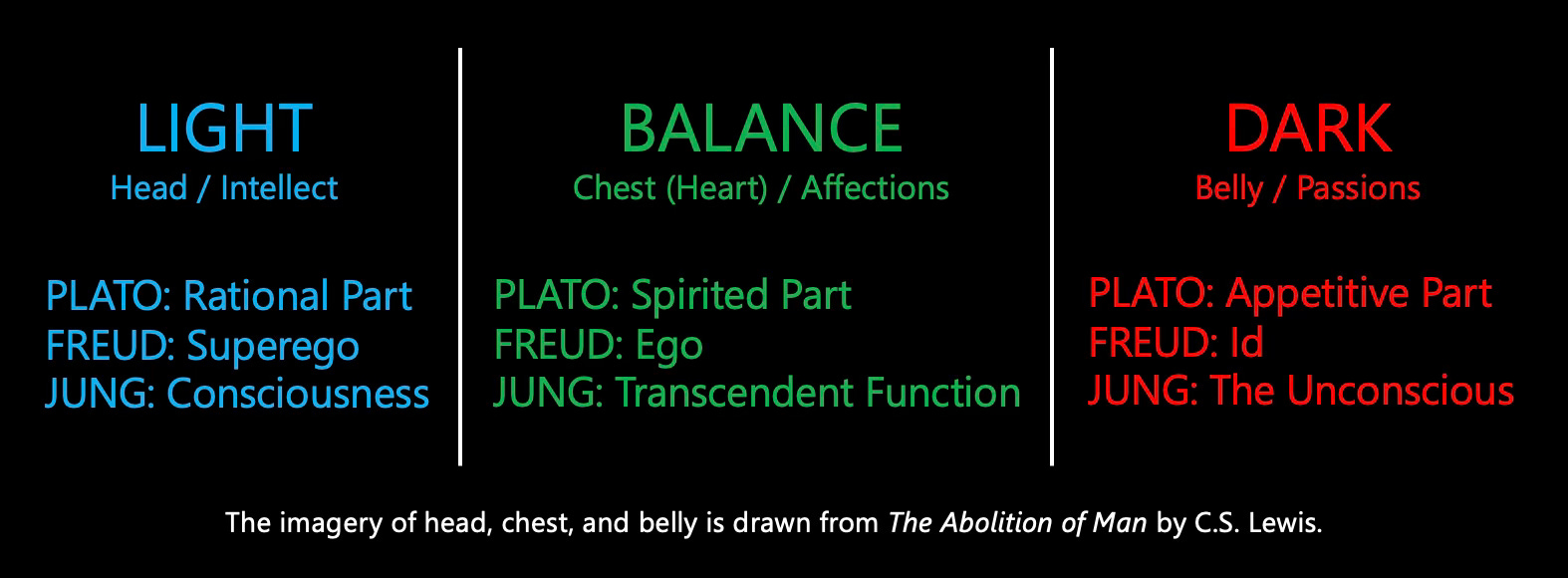 LIGHT
Head / Intellect

PLATO: Rational Part
FREUD: Superego
JUNG: Consciousness

BALANCE
Chest (Heart) / Affections

PLATO: Spirited Part
FREUD: Ego
JUNG: Transcendent Function

DARK
Belly / Passions

PLATO: Appetitive Part
FREUD: Id
JUNG: The Unconscious

The imagery of head, chest, and belly is drawn from The Abolition of Man by C.S. Lewis.